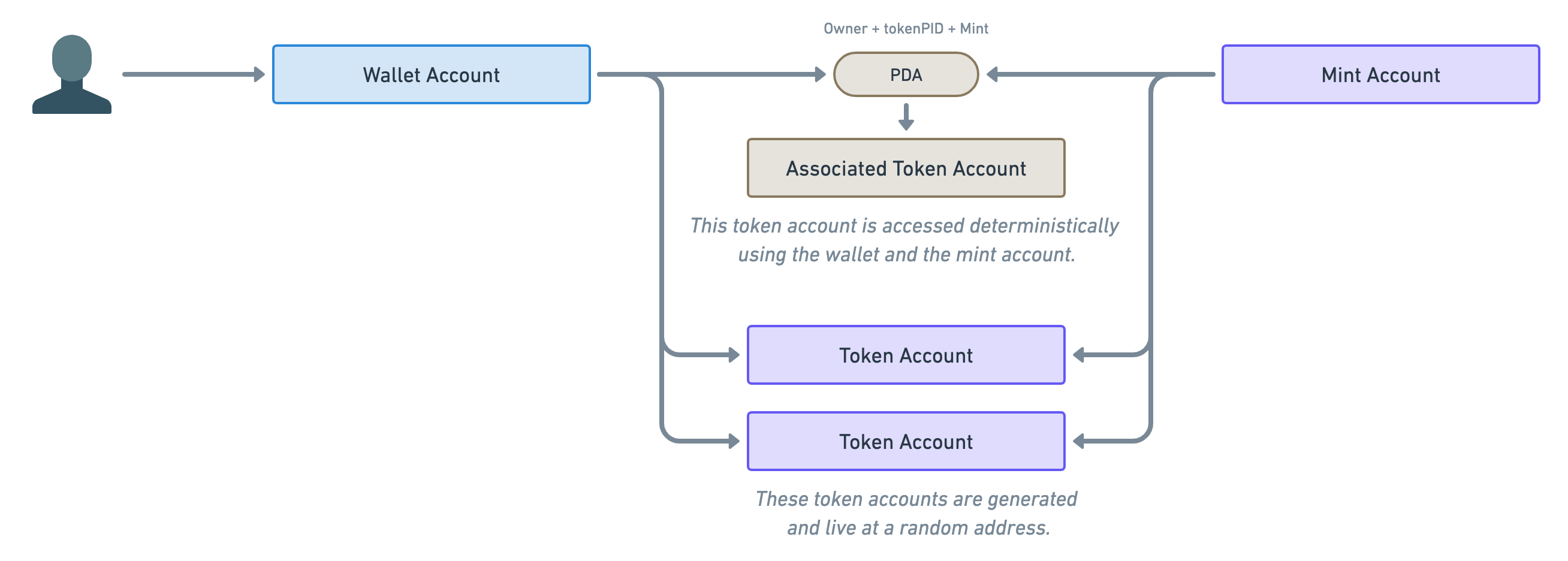 Wallet Account

Owner + tokenPID + Mint

PDA

Mint Account

Associated Token Account

This token account is accessed deterministically using the wallet and the mint account.

Token Account

Token Account

These token accounts are generated and live at a random address.